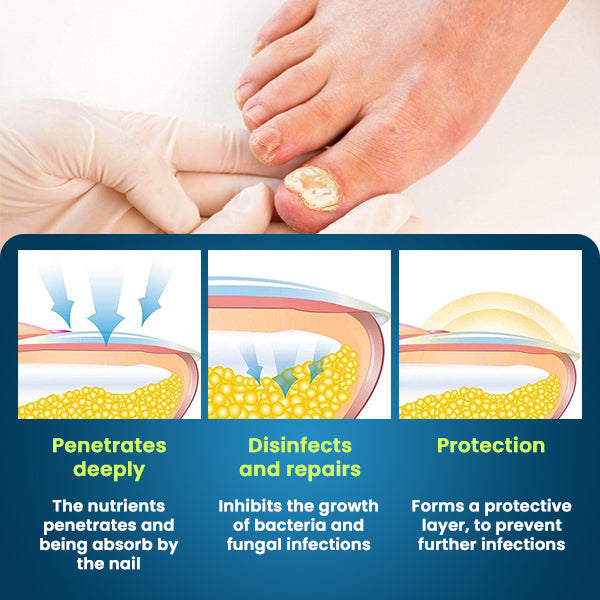 Penetrates deeply

The nutrients penetrates and being absorb by the nail

Disinfects and repairs

Inhibits the growth of bacteria and fungal infections

Protection

Forms a protective layer, to prevent further infections